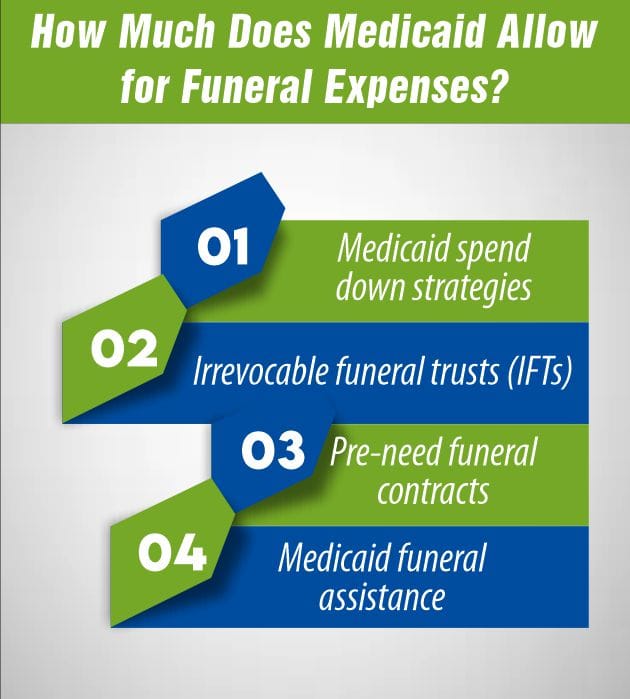 How Much Does Medicaid Allow for Funeral Expenses?

01 Medicaid spend down strategies

02 Irrevocable funeral trusts (IFTs)

03 Pre-need funeral contracts

04 Medicaid funeral assistance